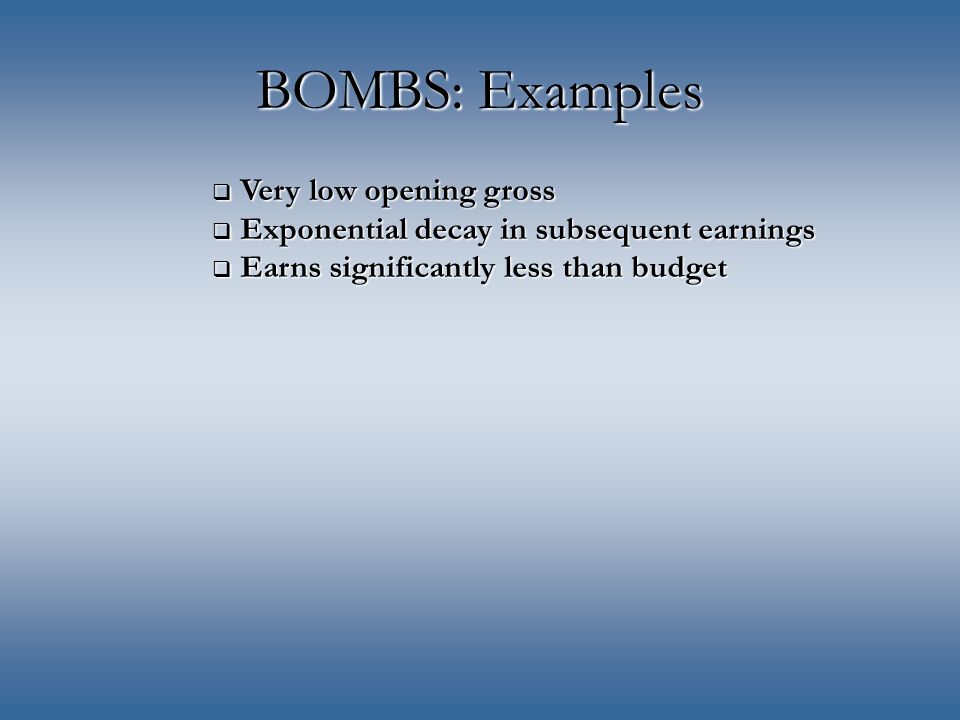 BOMBS: Examples

❑ Very low opening gross
❑ Exponential decay in subsequent earnings
❑ Earns significantly less than budget